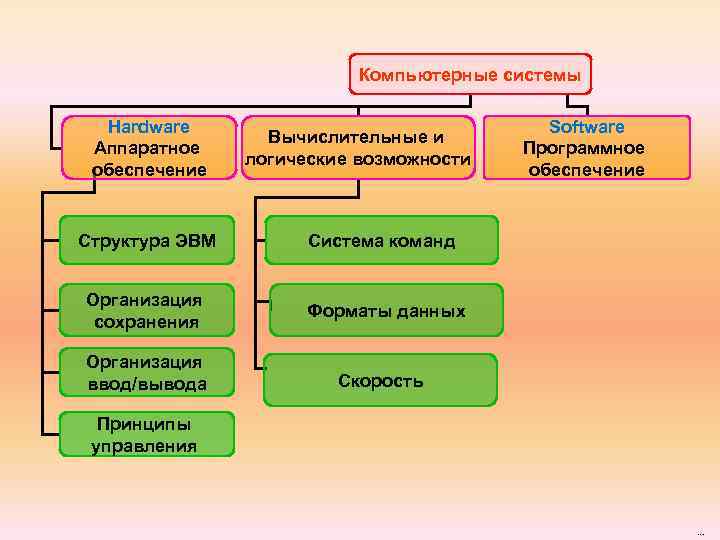 Компьютерные системы

Hardware
Аппаратное обеспечение

Вычислительные и логические возможности

Software
Программное обеспечение

Структура ЭВМ

Организация сохранения

Организация ввод/вывода

Принципы управления

Система команд

Форматы данных

Скорость